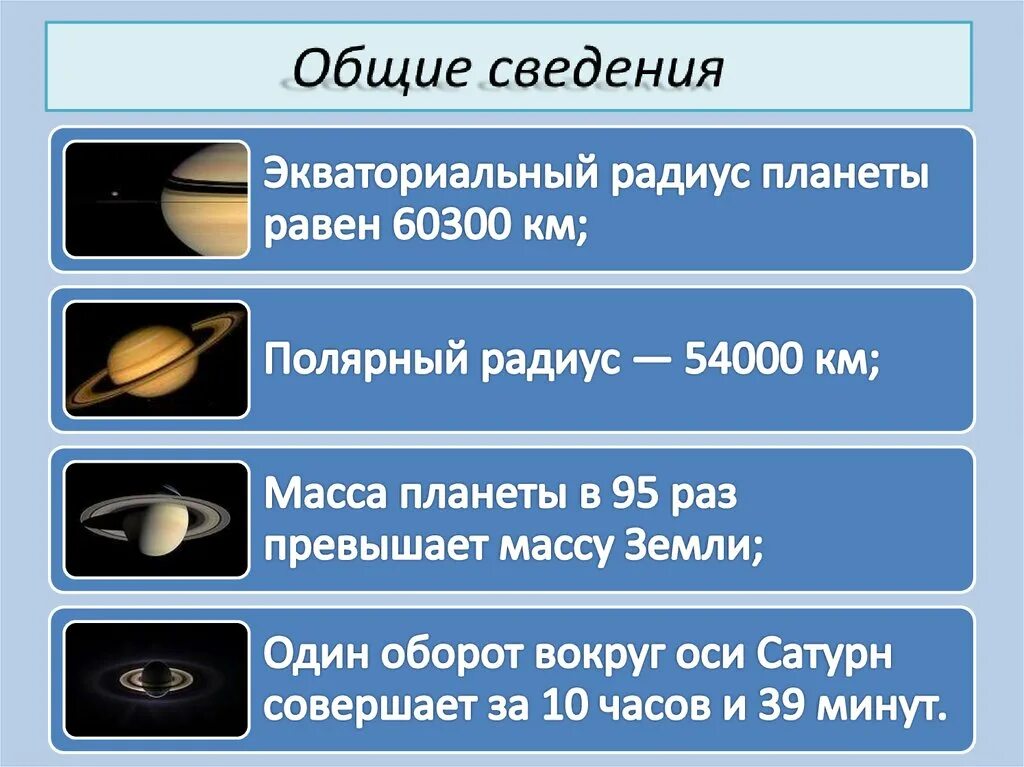 Общие сведения

Экваториальный радиус планеты равен 60300 км;

Полярный радиус — 54000 км;

Масса планеты в 95 раз превышает массу Земли;

Один оборот вокруг оси Сатурн совершает за 10 часов и 39 минут.